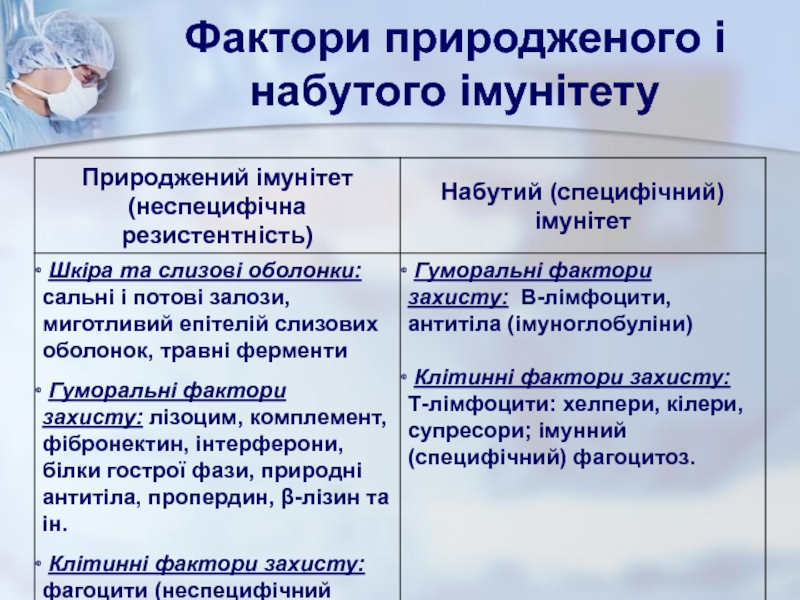 Фактори природженого і набутого імунітету

| Природжений імунітет (неспецифічна резистентність) | Набутий (специфічний) імунітет |
|---|---|
| • Шкіра та слизові оболонки: сальні і потові залози, миготливий епітелій слизових оболонок, травні ферменти<br><br>• Гуморальні фактори захисту: лізоцим, комплемент, фібронектин, інтерферони, білки гострої фази, природні антитіла, пропердин, β-лізин та ін.<br><br>• Клітинні фактори захисту: фагоцити (неспецифічний | • Гуморальні фактори захисту: В-лімфоцити, антитіла (імуноглобуліни)<br><br>• Клітинні фактори захисту: Т-лімфоцити: хелпери, кілери, супресори; імунний (специфічний) фагоцитоз. |